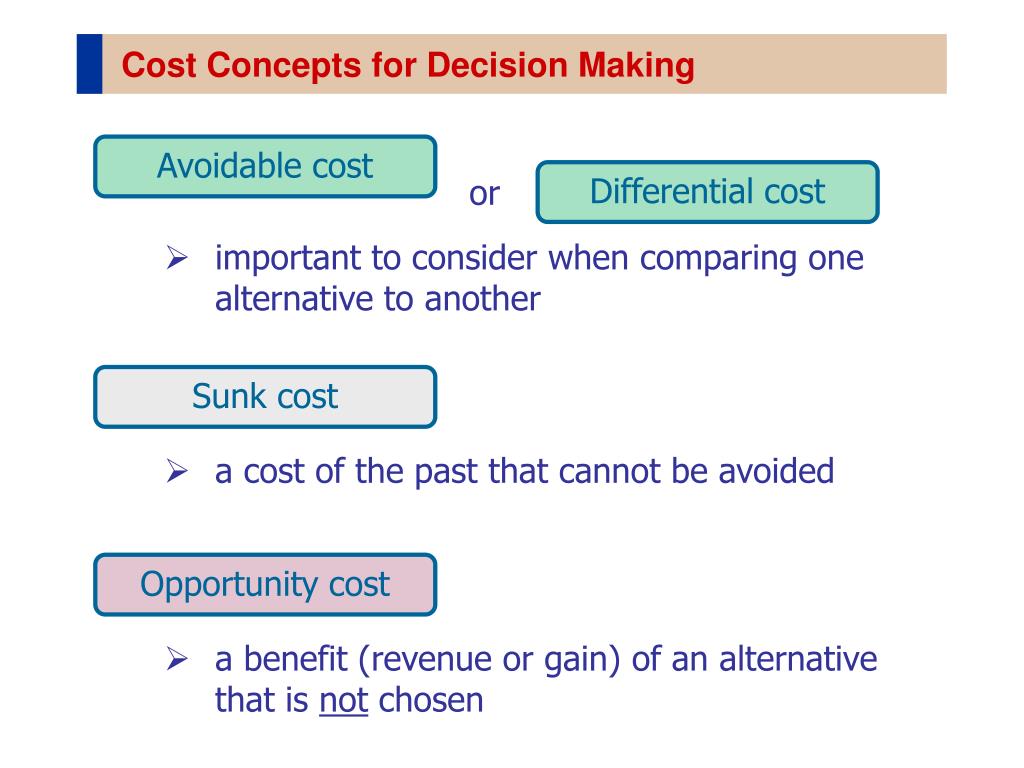 Cost Concepts for Decision Making

Avoidable cost

or

Differential cost

➢ important to consider when comparing one alternative to another

Sunk cost

➢ a cost of the past that cannot be avoided

Opportunity cost

➢ a benefit (revenue or gain) of an alternative that is not chosen